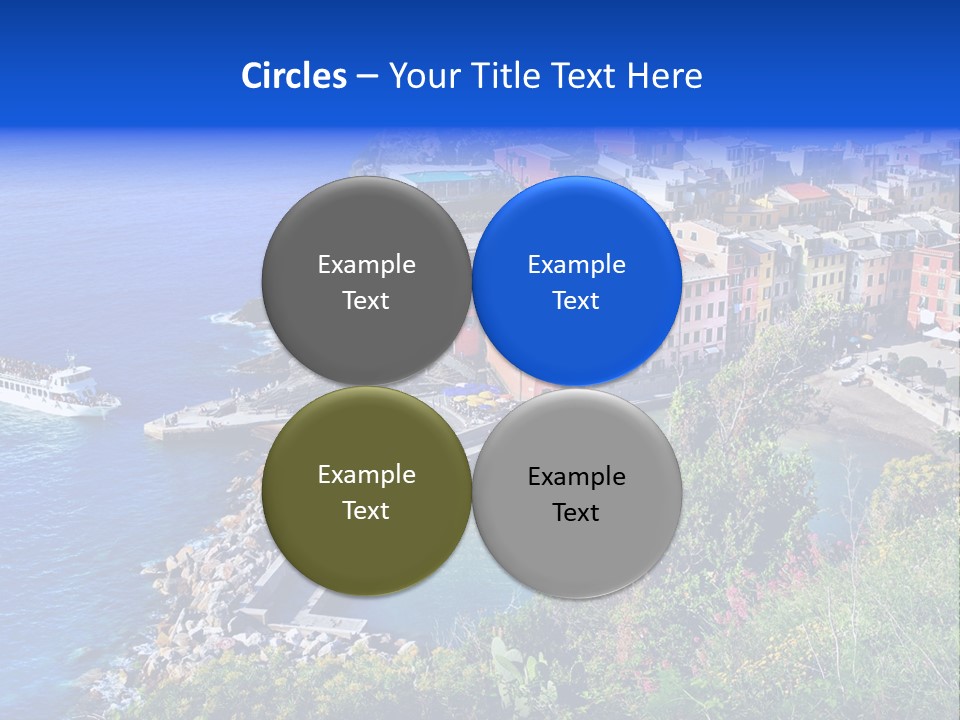 Circles – Your Title Text Here

Example Text

Example Text

Example Text

Example Text